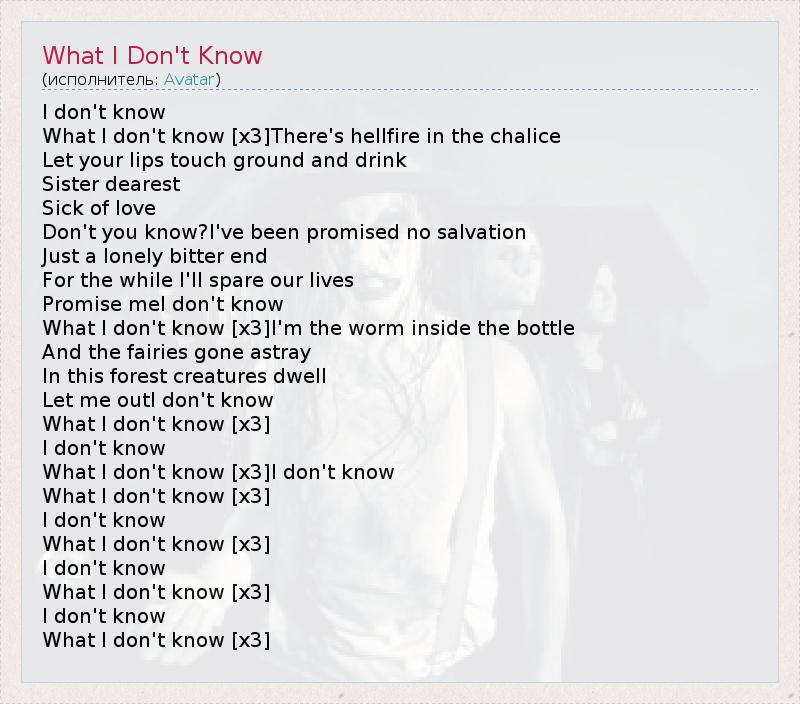 What I Don't Know
(исполнитель: Avatar)

I don't know
What I don't know [x3]There's hellfire in the chalice
Let your lips touch ground and drink
Sister dearest
Sick of love
Don't you know?I've been promised no salvation
Just a lonely bitter end
For the while I'll spare our lives
Promise meI don't know
What I don't know [x3]I'm the worm inside the bottle
And the fairies gone astray
In this forest creatures dwell
Let me outI don't know
What I don't know [x3]
I don't know
What I don't know [x3]I don't know
What I don't know [x3]
I don't know
What I don't know [x3]
I don't know
What I don't know [x3]
I don't know
What I don't know [x3]